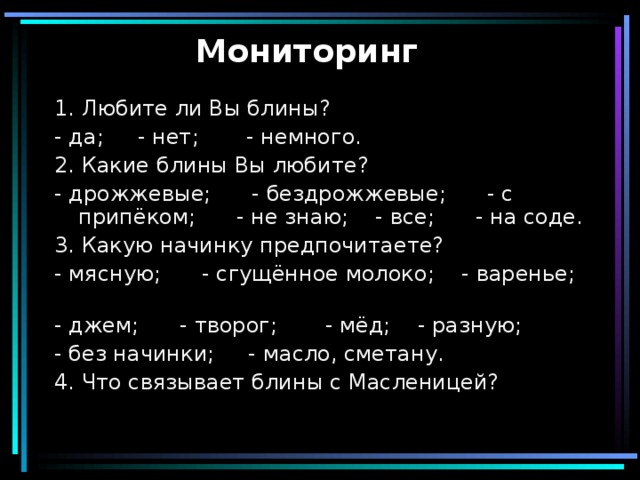 Мониторинг

1. Любите ли Вы блины?

- да; - нет; - немного.

2. Какие блины Вы любите?

- дрожжевые; - бездрожжевые; - с припёком; - не знаю; - все; - на соде.

3. Какую начинку предпочитаете?

- мясную; - сгущённое молоко; - варенье;

- джем; - творог; - мёд; - разную;

- без начинки; - масло, сметану.

4. Что связывает блины с Масленицей?